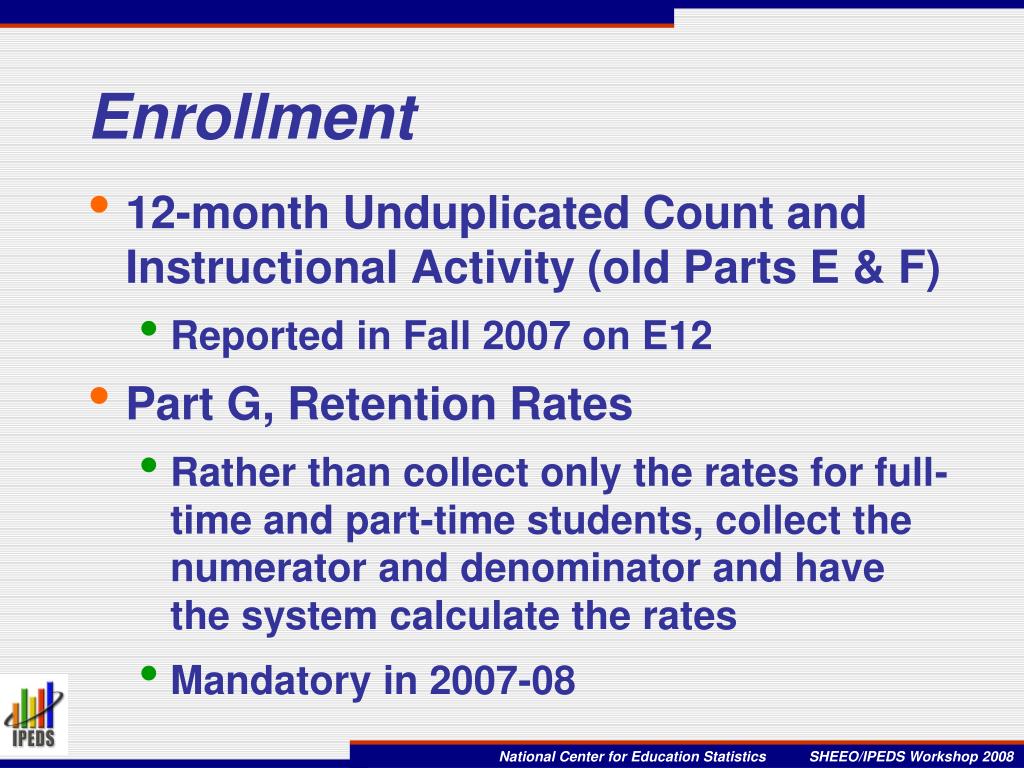 Enrollment

• 12-month Unduplicated Count and Instructional Activity (old Parts E & F)

• Reported in Fall 2007 on E12

• Part G, Retention Rates

• Rather than collect only the rates for full-time and part-time students, collect the numerator and denominator and have the system calculate the rates

• Mandatory in 2007-08

IPEDS

National Center for Education Statistics SHEEO/IPEDS Workshop 2008